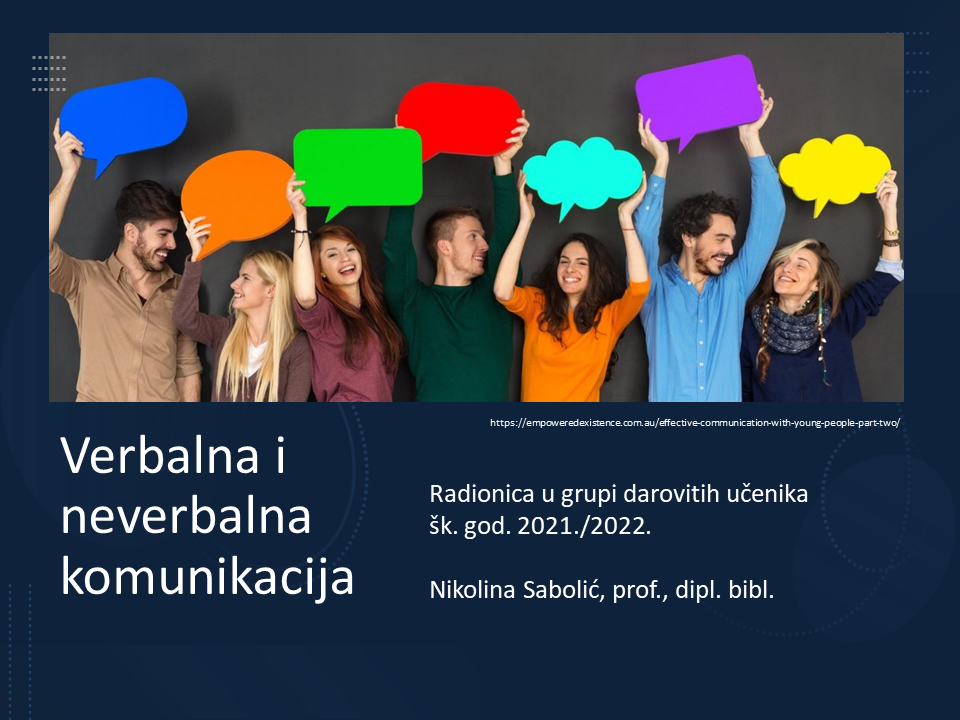 https://empoweredexistence.com.au/effective-communication-with-young-people-part-two/

Verbalna i neverbalna komunikacija

Radionica u grupi darovitih učenika
šk. god. 2021./2022.

Nikolina Sabolić, prof., dipl. bibl.